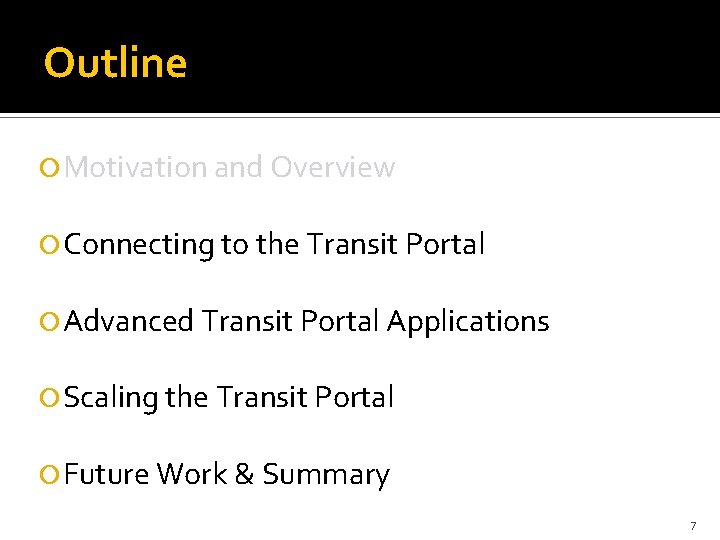 Outline

Motivation and Overview

Connecting to the Transit Portal

Advanced Transit Portal Applications

Scaling the Transit Portal

Future Work & Summary

7